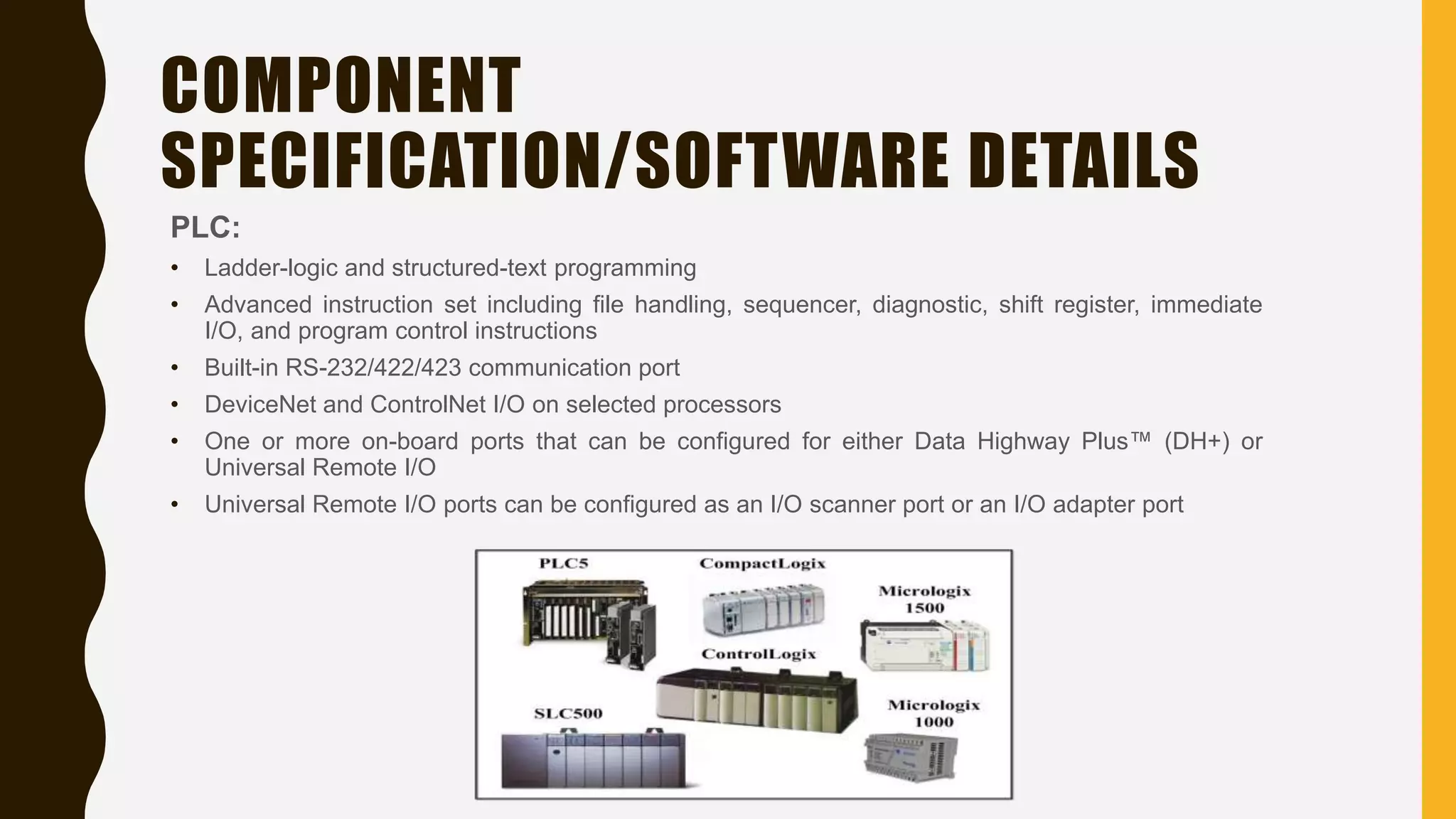 COMPONENT SPECIFICATION/SOFTWARE DETAILS

PLC:

• Ladder-logic and structured-text programming
• Advanced instruction set including file handling, sequencer, diagnostic, shift register, immediate I/O, and program control instructions
• Built-in RS-232/422/423 communication port
• DeviceNet and ControlNet I/O on selected processors
• One or more on-board ports that can be configured for either Data Highway Plus™ (DH+) or Universal Remote I/O
• Universal Remote I/O ports can be configured as an I/O scanner port or an I/O adapter port

PLC5
CompactLogix
Micrologix 1500
ControlLogix
SLC500
Micrologix 1000